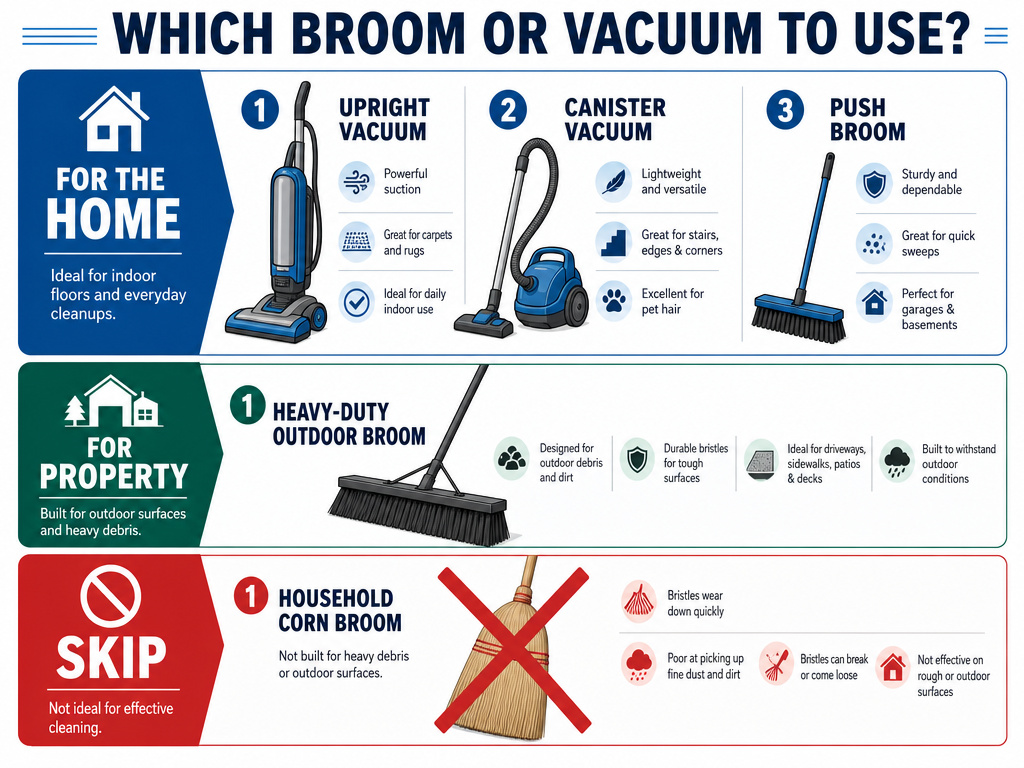 WHICH BROOM OR VACUUM TO USE?

FOR THE HOME

Ideal for indoor floors and everyday cleanups.

1 UPRIGHT VACUUM

Powerful suction

Great for carpets and rugs

Ideal for daily indoor use

2 CANISTER VACUUM

Lightweight and versatile

Great for stairs, edges & corners

Excellent for pet hair

3 PUSH BROOM

Sturdy and dependable

Great for quick sweeps

Perfect for garages & basements

FOR PROPERTY

Built for outdoor surfaces and heavy debris.

1 HEAVY-DUTY OUTDOOR BROOM

Designed for outdoor debris and dirt

Durable bristles for tough surfaces

Ideal for driveways, sidewalks, patios & decks

Built to withstand outdoor conditions

SKIP

Not ideal for effective cleaning.

1 HOUSEHOLD CORN BROOM

Not built for heavy debris or outdoor surfaces.

Bristles wear down quickly

Poor at picking up fine dust and dirt

Bristles can break or come loose

Not effective on rough or outdoor surfaces